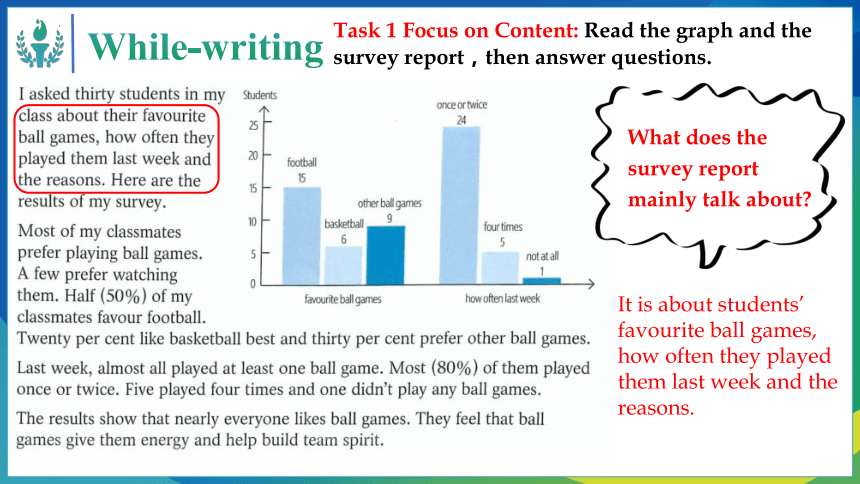 While-writing

Task 1 Focus on Content: Read the graph and the survey report，then answer questions.

I asked thirty students in my class about their favourite ball games, how often they played them last week and the reasons. Here are the results of my survey.

Most of my classmates prefer playing ball games. A few prefer watching them. Half (50%) of my classmates favour football. Twenty per cent like basketball best and thirty per cent prefer other ball games.

Last week, almost all played at least one ball game. Most (80%) of them played once or twice. Five played four times and one didn't play any ball games.

The results show that nearly everyone likes ball games. They feel that ball games give them energy and help build team spirit.

Students
25
20
15
10
5
0
football 15
basketball 6
other ball games 9
once or twice 24
four times 5
not at all 1
favourite ball games
how often last week

What does the survey report mainly talk about?

It is about students' favourite ball games, how often they played them last week and the reasons.